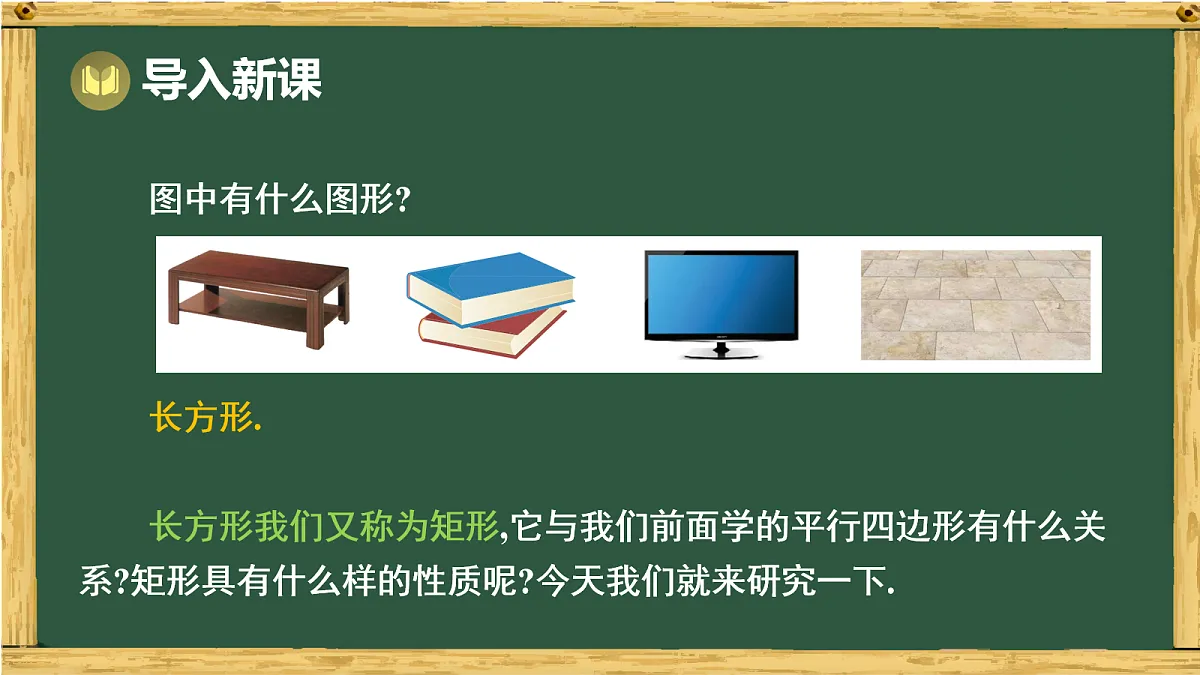 导入新课

图中有什么图形?

长方形.

长方形我们又称为矩形,它与我们前面学的平行四边形有什么关系?矩形具有什么样的性质呢?今天我们就来研究一下.